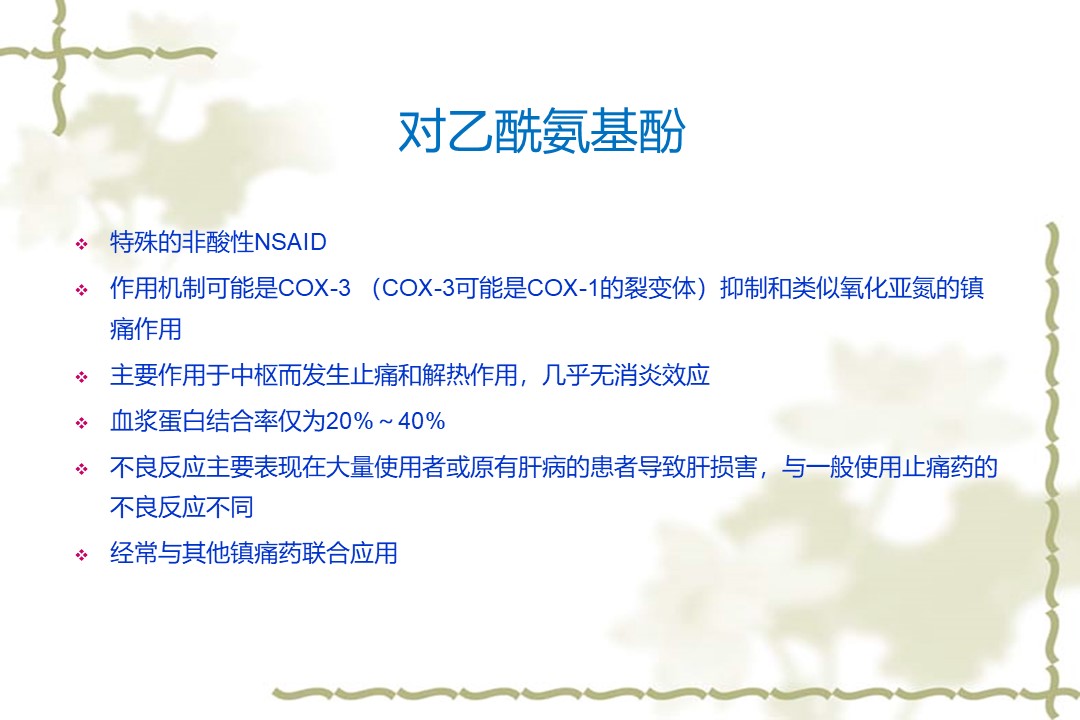 对乙酰氨基酚

❖ 特殊的非酸性NSAID

❖ 作用机制可能是COX-3 （COX-3可能是COX-1的裂变体）抑制和类似氧化亚氮的镇痛作用

❖ 主要作用于中枢而发生止痛和解热作用，几乎无消炎效应

❖ 血浆蛋白结合率仅为20%～40%

❖ 不良反应主要表现在大量使用者或原有肝病的患者导致肝损害，与一般使用止痛药的不良反应不同

❖ 经常与其他镇痛药联合应用